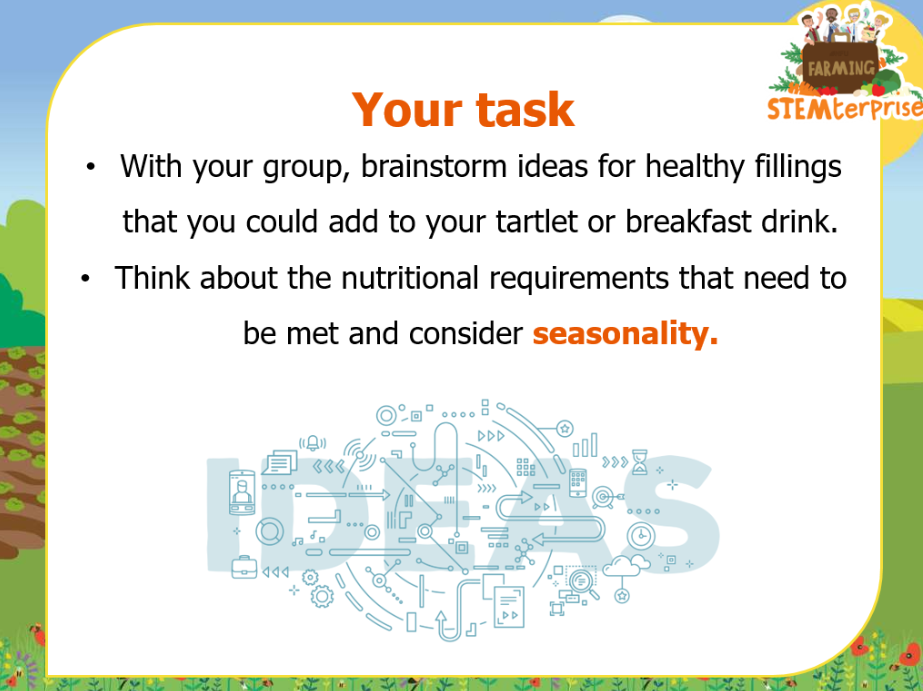 FARMING
STEMterprise

Your task

• With your group, brainstorm ideas for healthy fillings that you could add to your tartlet or breakfast drink.

• Think about the nutritional requirements that need to be met and consider seasonality.

IDEAS